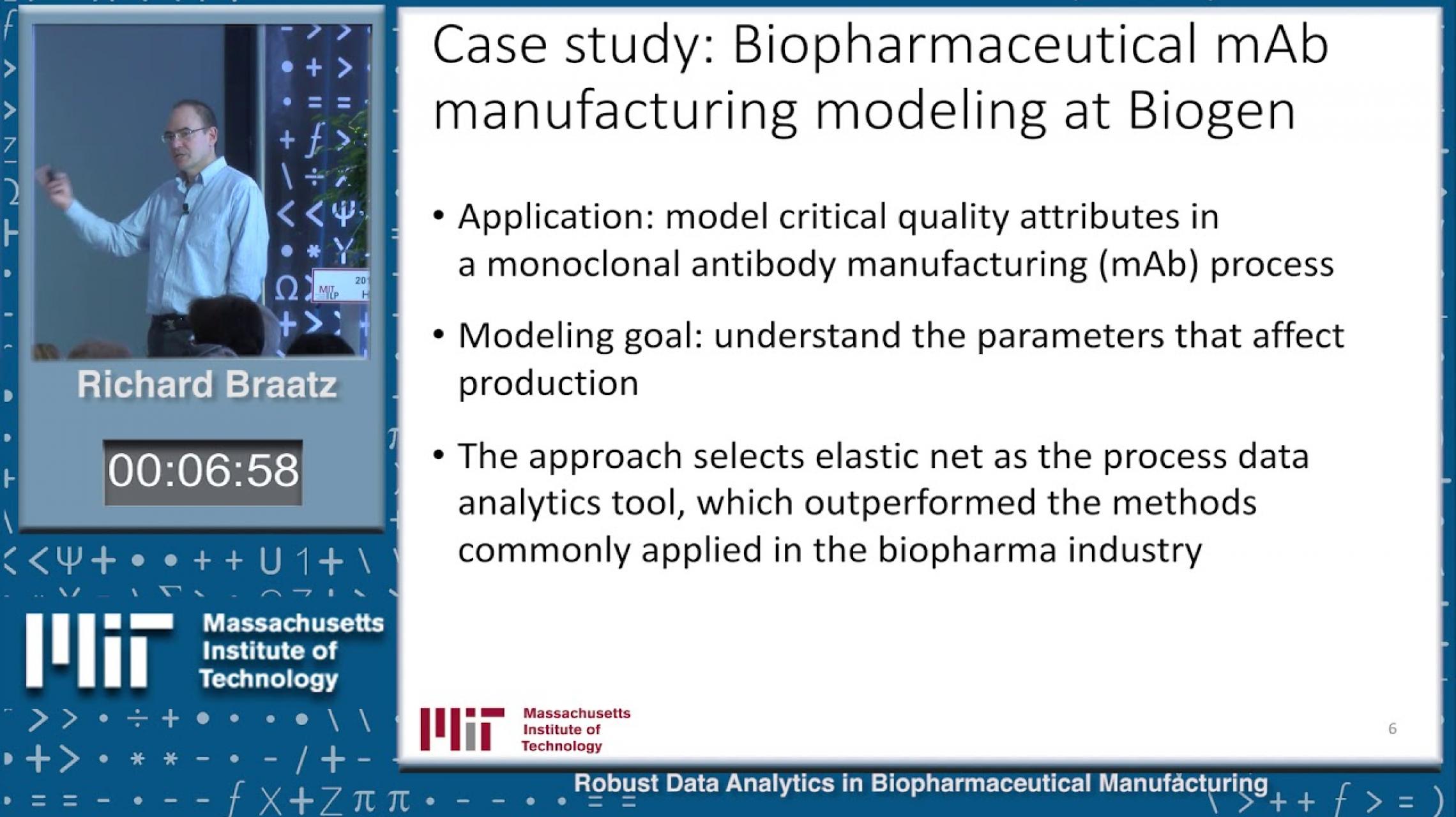 Richard Braatz

00:06:58

Massachusetts Institute of Technology

Case study: Biopharmaceutical mAb manufacturing modeling at Biogen

• Application: model critical quality attributes in a monoclonal antibody manufacturing (mAb) process

• Modeling goal: understand the parameters that affect production

• The approach selects elastic net as the process data analytics tool, which outperformed the methods commonly applied in the biopharma industry

Massachusetts Institute of Technology

6

Robust Data Analytics in Biopharmaceutical Manufacturing